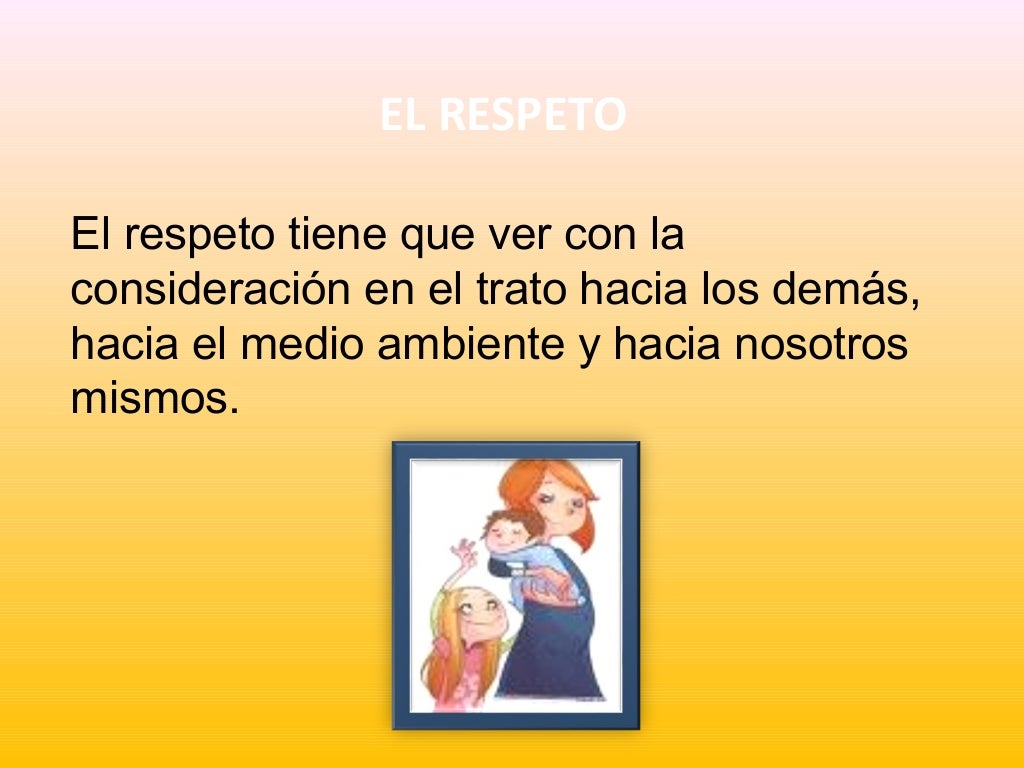 EL RESPETO

El respeto tiene que ver con la consideración en el trato hacia los demás, hacia el medio ambiente y hacia nosotros mismos.